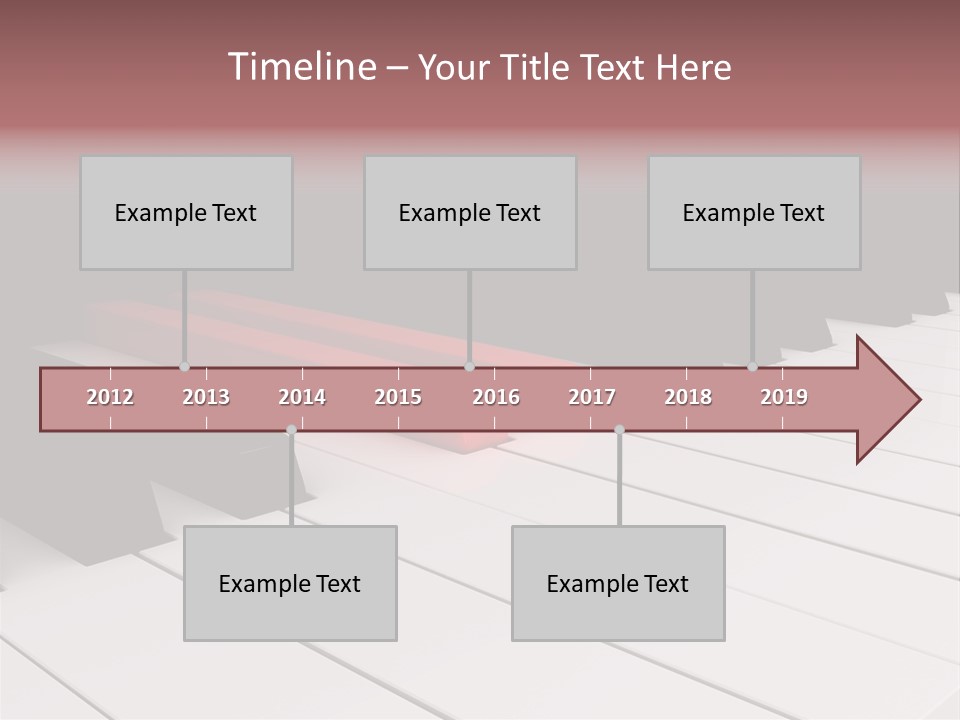 Timeline – Your Title Text Here

Example Text

Example Text

Example Text

2012 2013 2014 2015 2016 2017 2018 2019

Example Text

Example Text